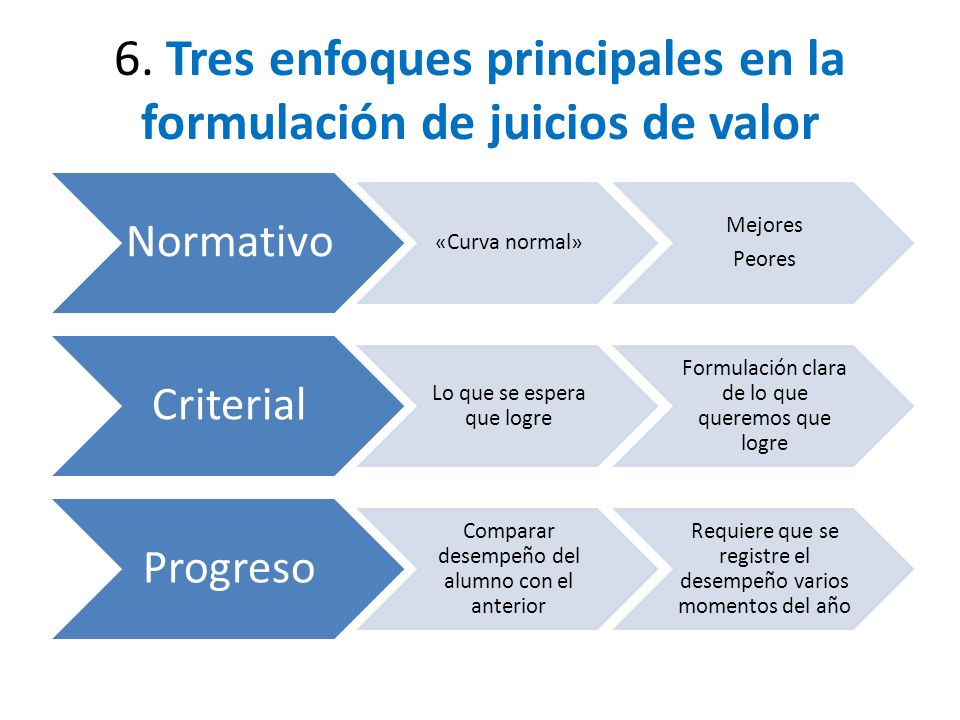 6. Tres enfoques principales en la formulación de juicios de valor

Normativo

«Curva normal»

Mejores
Peores

Criterial

Lo que se espera que logre

Formulación clara de lo que queremos que logre

Progreso

Comparar desempeño del alumno con el anterior

Requiere que se registre el desempeño varios momentos del año